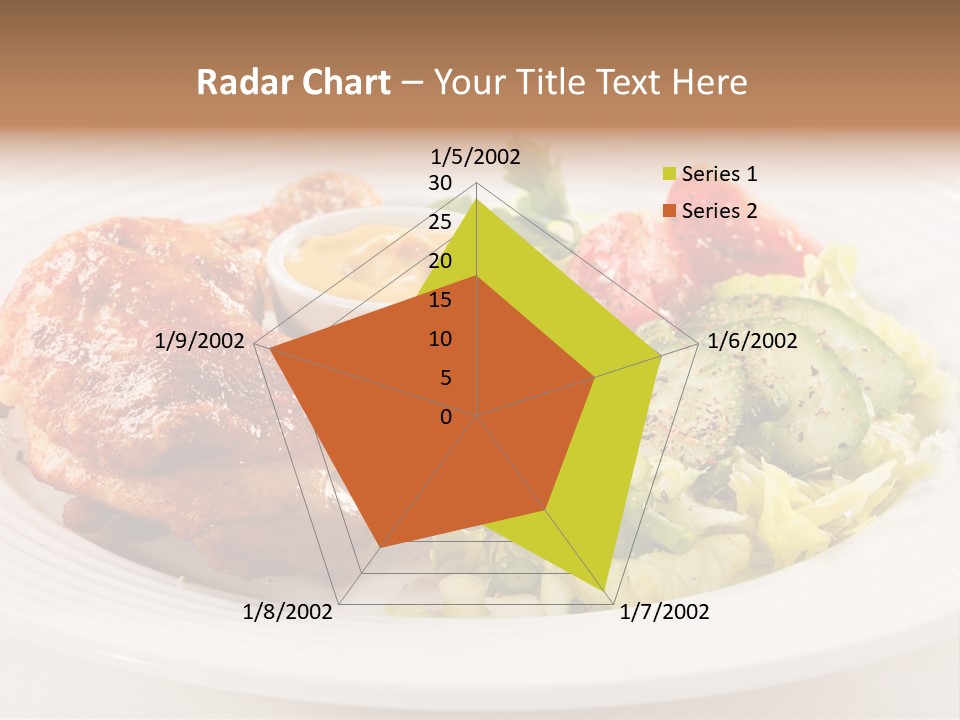 Radar Chart – Your Title Text Here

1/5/2002
30
25
20
15
10
5
0
1/6/2002
1/7/2002
1/8/2002
1/9/2002

Series 1
Series 2